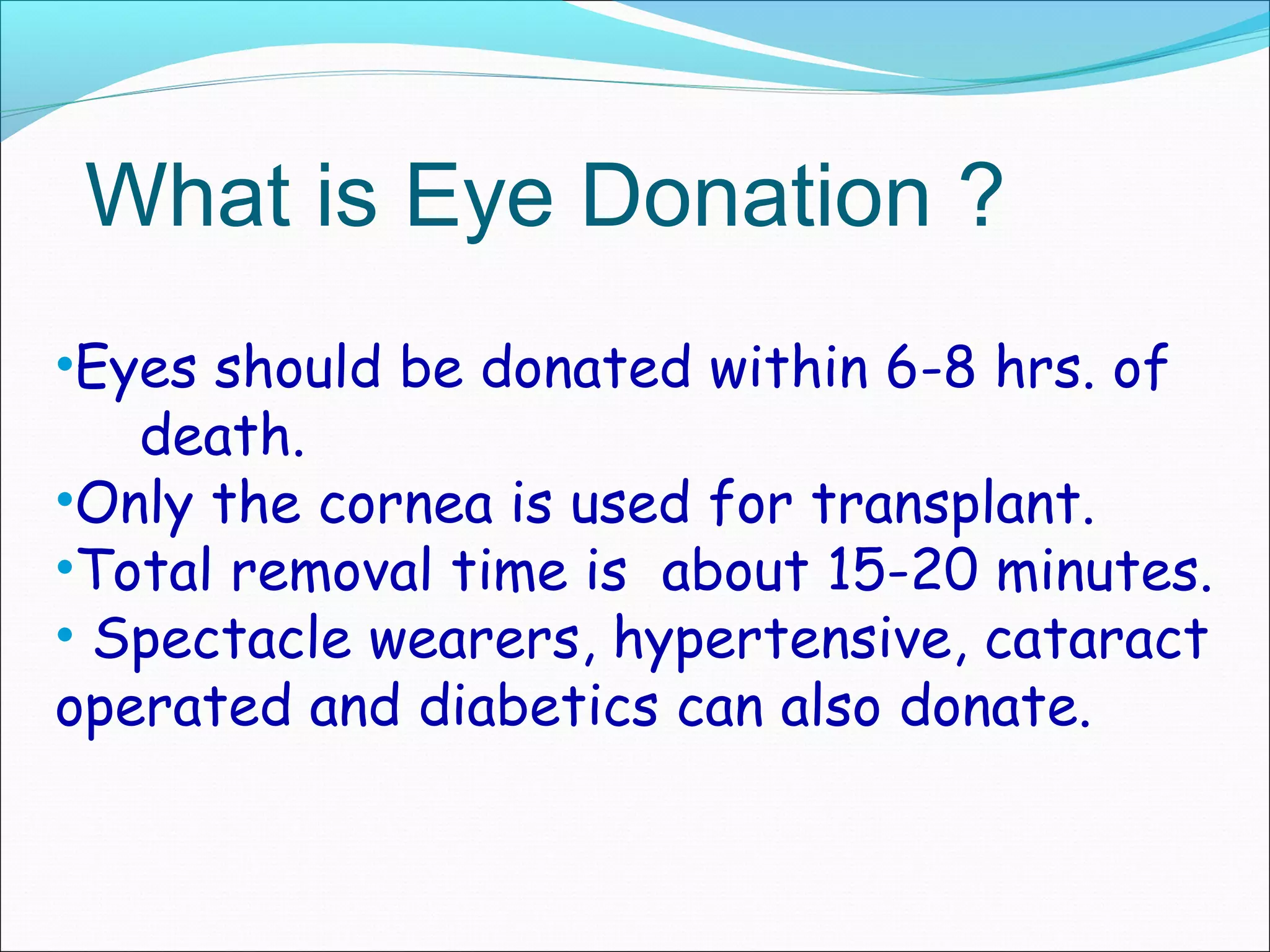 What is Eye Donation ?

•Eyes should be donated within 6-8 hrs. of death.
•Only the cornea is used for transplant.
•Total removal time is about 15-20 minutes.
• Spectacle wearers, hypertensive, cataract operated and diabetics can also donate.